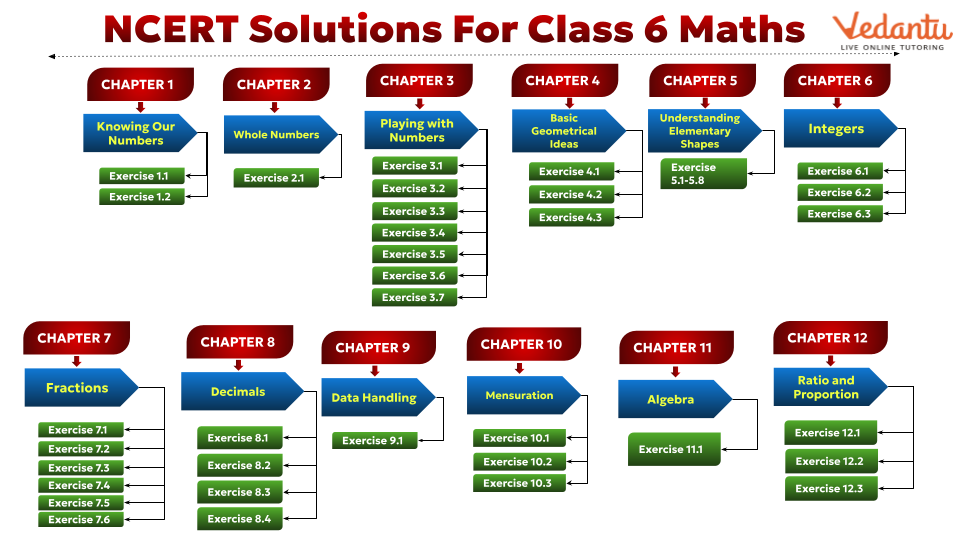 NCERT Solutions For Class 6 Maths

Vedantu
LIVE ONLINE TUTORING

CHAPTER 1
Knowing Our Numbers
Exercise 1.1
Exercise 1.2

CHAPTER 2
Whole Numbers
Exercise 2.1

CHAPTER 3
Playing with Numbers
Exercise 3.1
Exercise 3.2
Exercise 3.3
Exercise 3.4
Exercise 3.5
Exercise 3.6
Exercise 3.7

CHAPTER 4
Basic Geometrical Ideas
Exercise 4.1
Exercise 4.2
Exercise 4.3

CHAPTER 5
Understanding Elementary Shapes
Exercise 5.1-5.8

CHAPTER 6
Integers
Exercise 6.1
Exercise 6.2
Exercise 6.3

CHAPTER 7
Fractions
Exercise 7.1
Exercise 7.2
Exercise 7.3
Exercise 7.4
Exercise 7.5
Exercise 7.6

CHAPTER 8
Decimals
Exercise 8.1
Exercise 8.2
Exercise 8.3
Exercise 8.4

CHAPTER 9
Data Handling
Exercise 9.1

CHAPTER 10
Mensuration
Exercise 10.1
Exercise 10.2
Exercise 10.3

CHAPTER 11
Algebra
Exercise 11.1

CHAPTER 12
Ratio and Proportion
Exercise 12.1
Exercise 12.2
Exercise 12.3